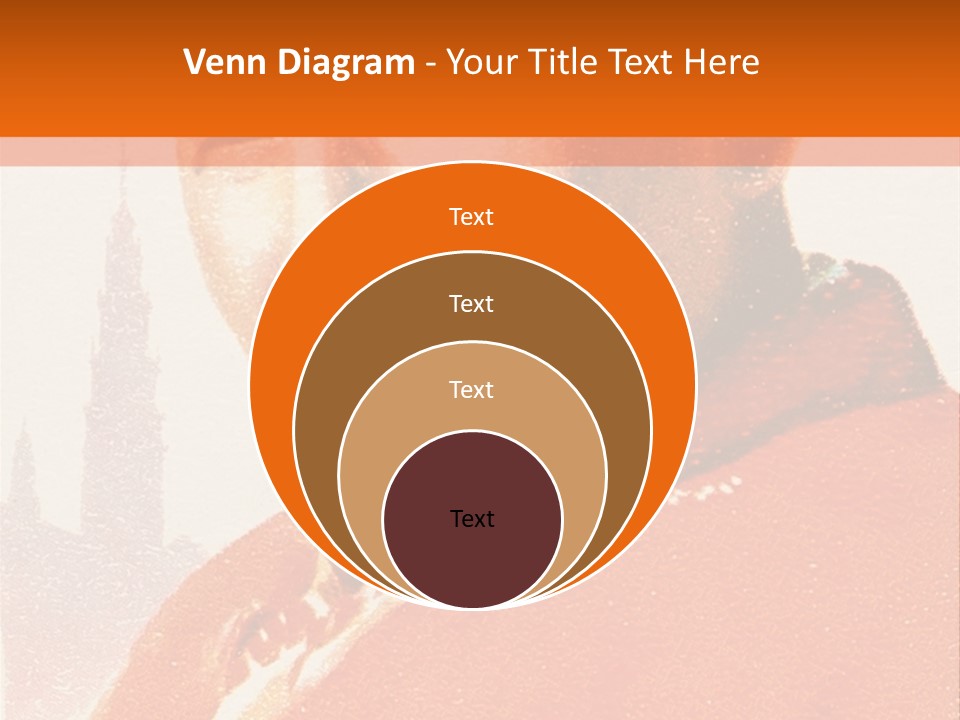 Venn Diagram - Your Title Text Here

Text

Text

Text

Text